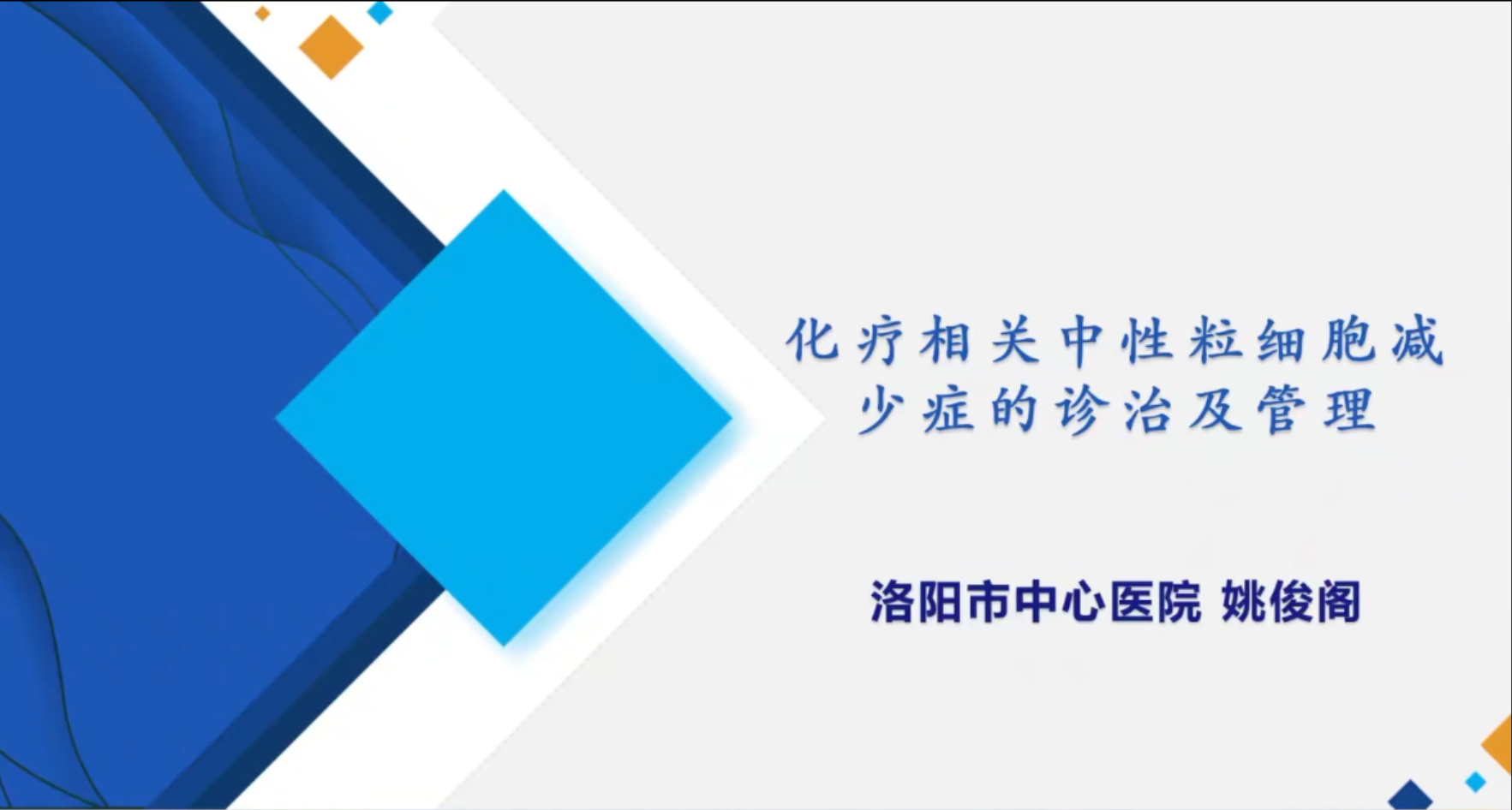 化疗相关中性粒细胞减少症的诊治及管理

洛阳市中心医院 姚俊阁